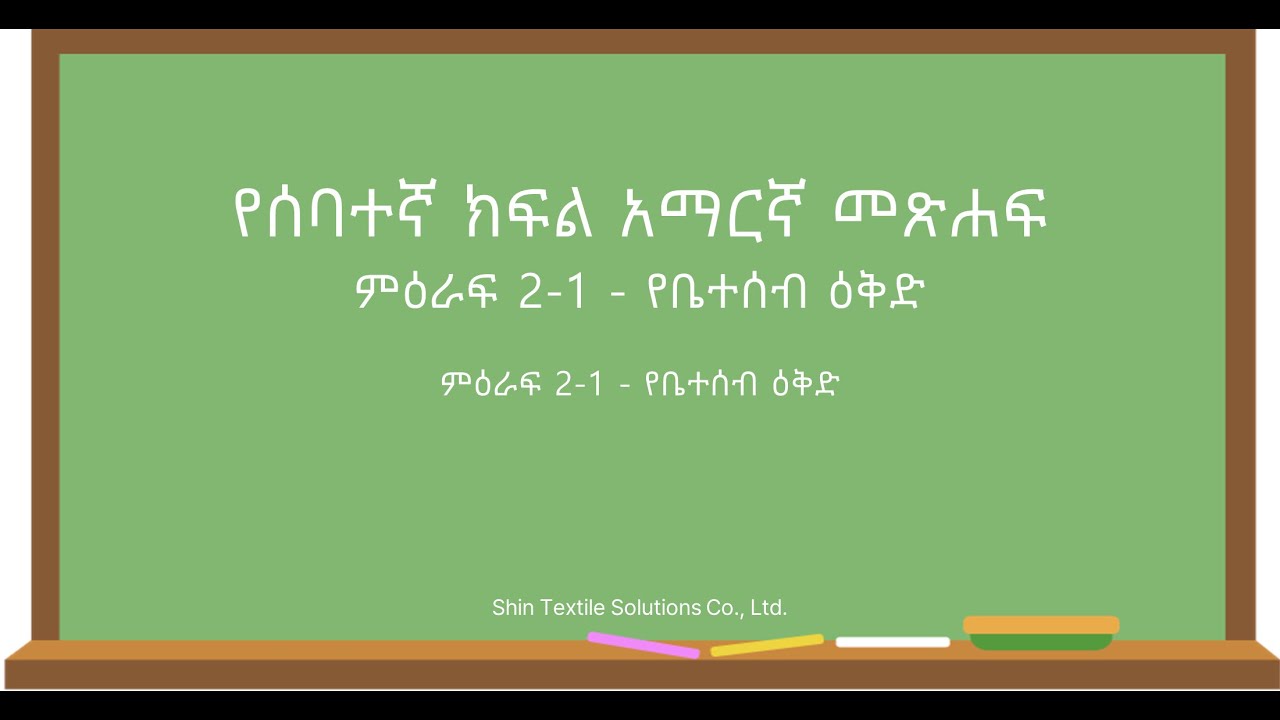 የሰባተኛ ክፍል አማርኛ መጽሐፍ

ምዕራፍ 2-1 - የቤተሰብ ዕቅድ

ምዕራፍ 2-1 - የቤተሰብ ዕቅድ

Shin Textile Solutions Co., Ltd.